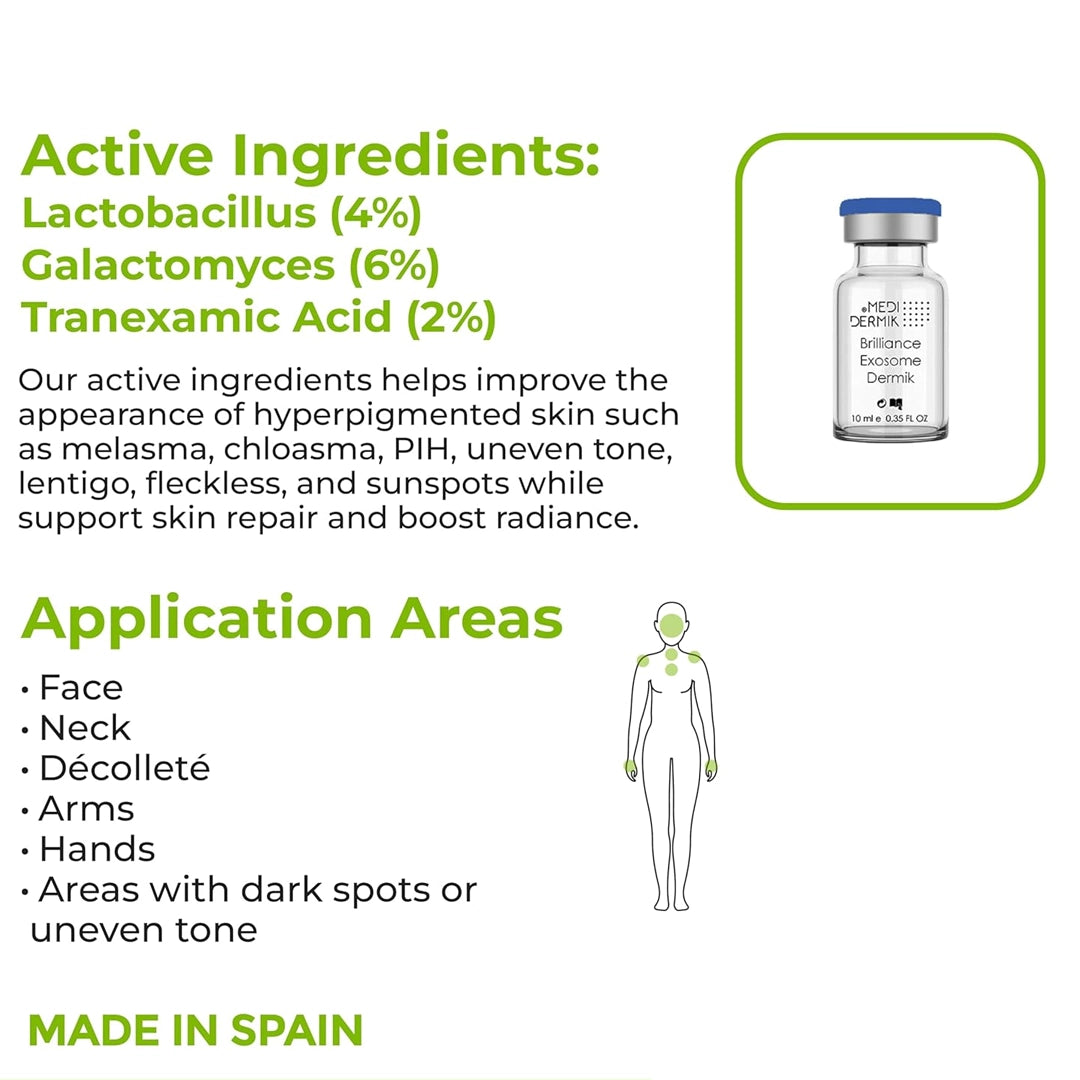 Active Ingredients:
Lactobacillus (4%)
Galactomyces (6%)
Tranexamic Acid (2%)

Our active ingredients helps improve the appearance of hyperpigmented skin such as melasma, chloasma, PIH, uneven tone, lentigo, fleckless, and sunspots while support skin repair and boost radiance.

MEDI DERMIK
Brilliance Exosome Dermik
10 ml e 0.35 FL OZ

Application Areas
• Face
• Neck
• Décolleté
• Arms
• Hands
• Areas with dark spots or uneven tone

MADE IN SPAIN